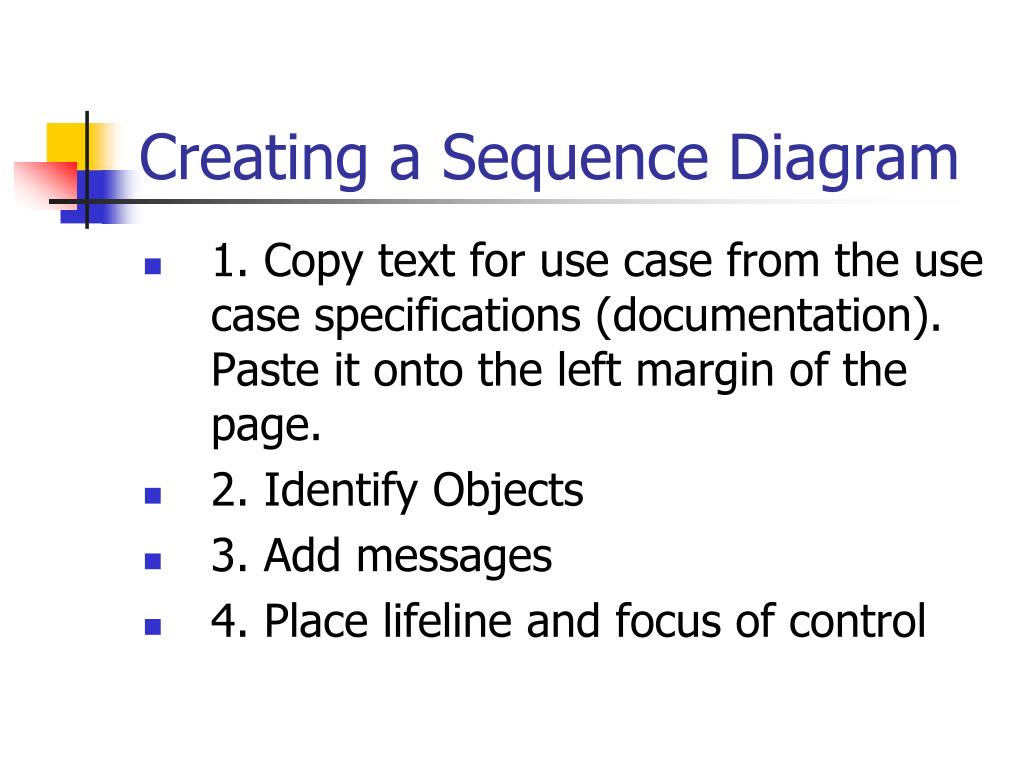 Creating a Sequence Diagram

- 1. Copy text for use case from the use case specifications (documentation). Paste it onto the left margin of the page.
- 2. Identify Objects
- 3. Add messages
- 4. Place lifeline and focus of control